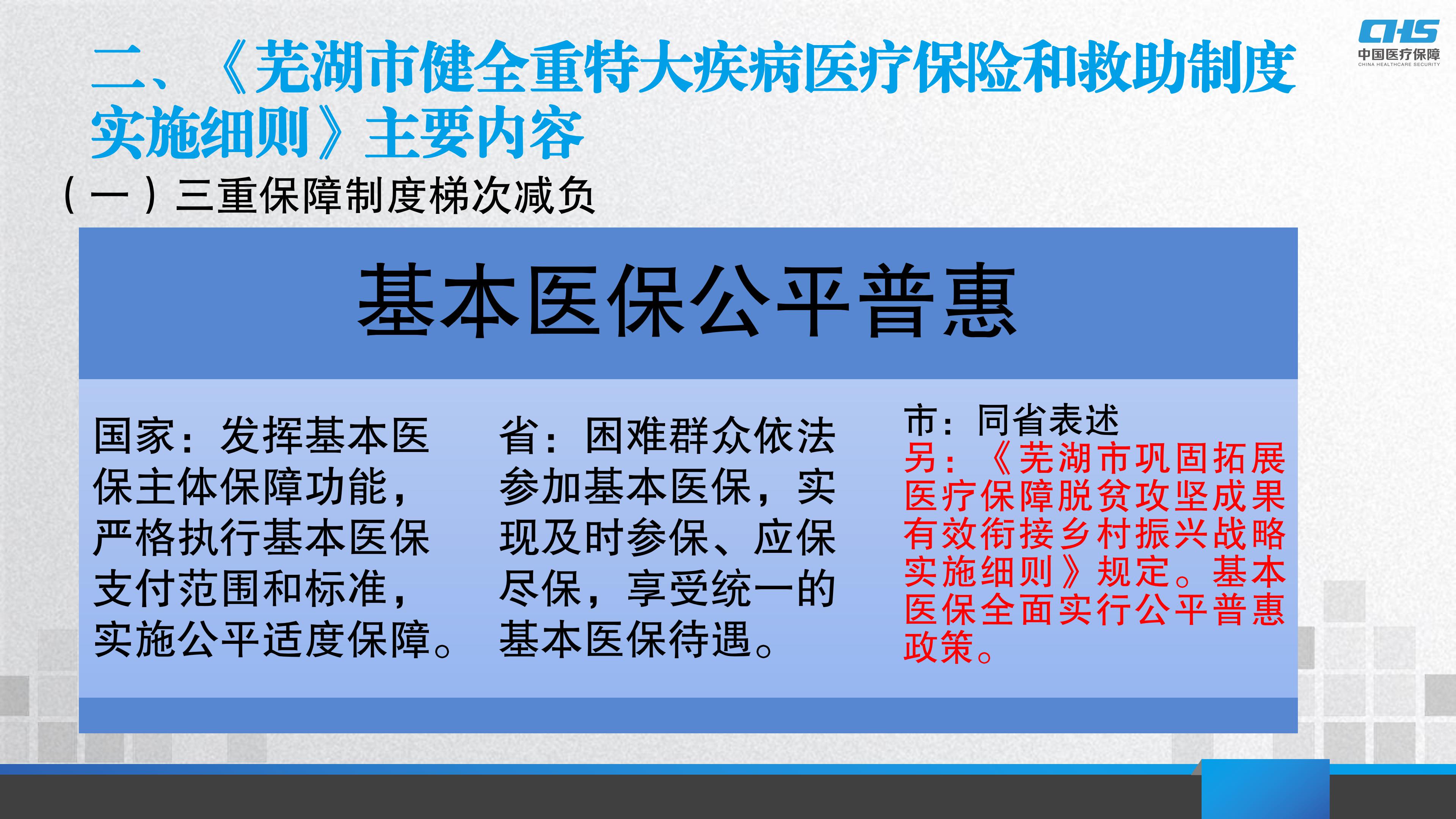 二、《芜湖市健全重特大疾病医疗保险和救助制度实施细则》主要内容

CHS
中国医疗保障
CHINA HEALTHCARE SECURITY

（一）三重保障制度梯次减负

基本医保公平普惠

国家：发挥基本医保主体保障功能，严格执行基本医保支付范围和标准，实施公平适度保障。

省：困难群众依法参加基本医保，实现及时参保、应保尽保，享受统一的基本医保待遇。

市：同省表述
另：《芜湖市巩固拓展医疗保障脱贫攻坚成果有效衔接乡村振兴战略实施细则》规定。基本医保全面实行公平普惠政策。